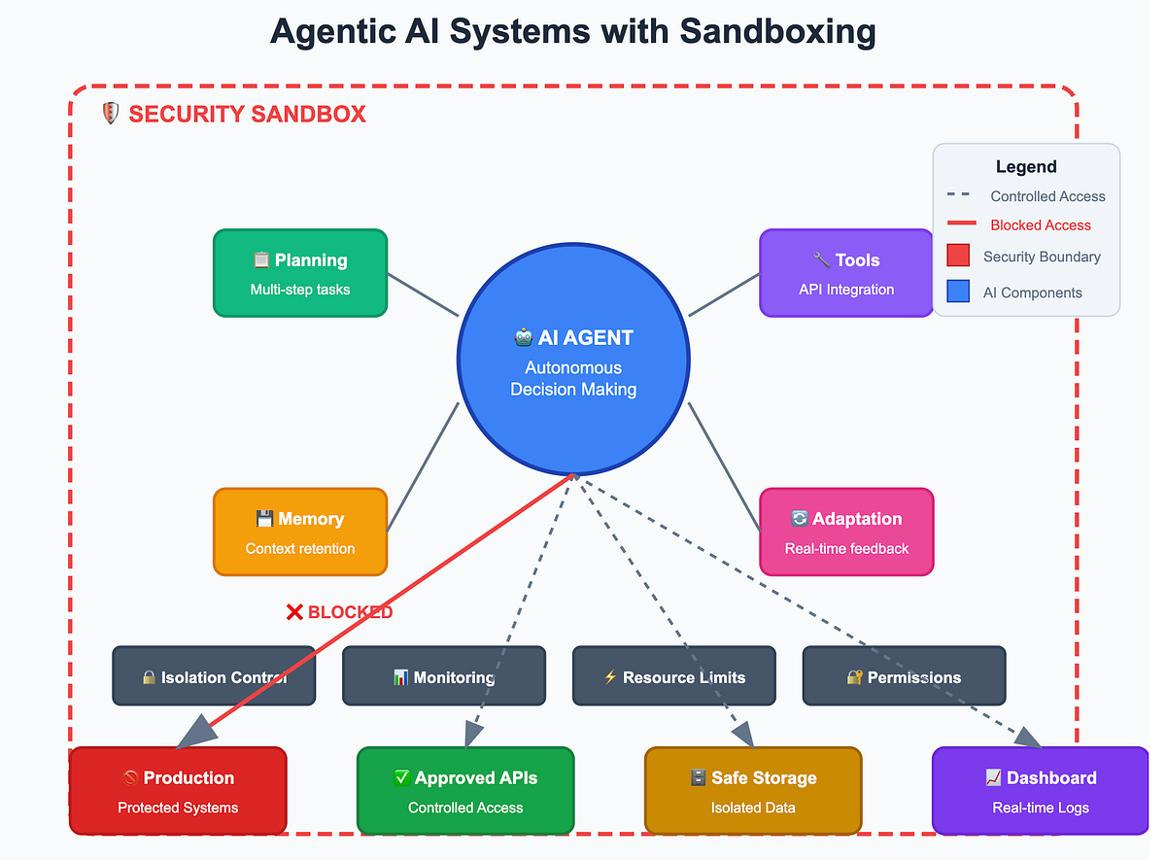 Agentic AI Systems with Sandboxing

🛡️ SECURITY SANDBOX

Legend
Controlled Access
Blocked Access
Security Boundary
AI Components

📋 Planning
Multi-step tasks

🔧 Tools
API Integration

🤖 AI AGENT
Autonomous Decision Making

💾 Memory
Context retention

🔄 Adaptation
Real-time feedback

❌ BLOCKED

🔒 Isolation Control

📊 Monitoring

⚡ Resource Limits

🔐 Permissions

🚫 Production
Protected Systems

✅ Approved APIs
Controlled Access

🗄️ Safe Storage
Isolated Data

📈 Dashboard
Real-time Logs